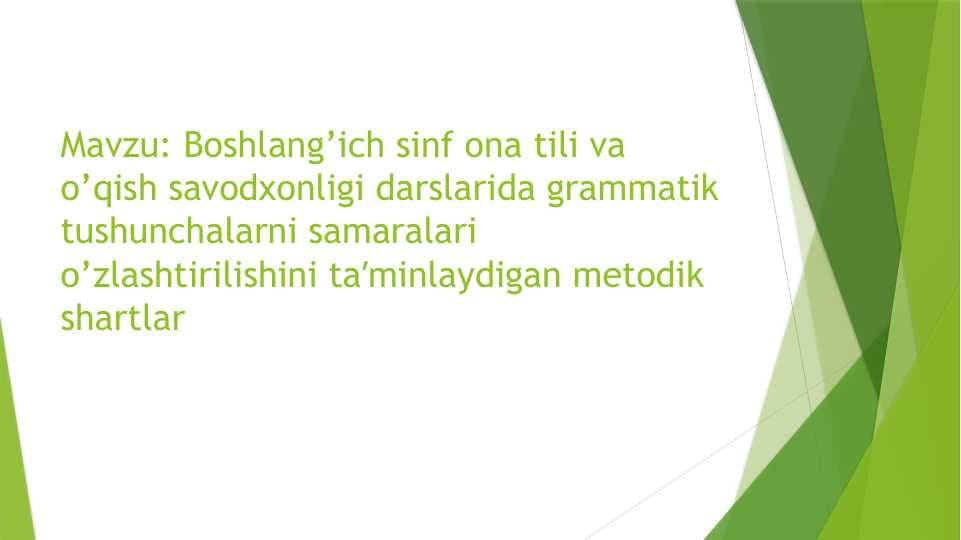 Mavzu: Boshlang’ich sinf ona tili va o’qish savodxonligi darslarida grammatik tushunchalarni samaralari o’zlashtirilishini ta′minlaydigan metodik shartlar